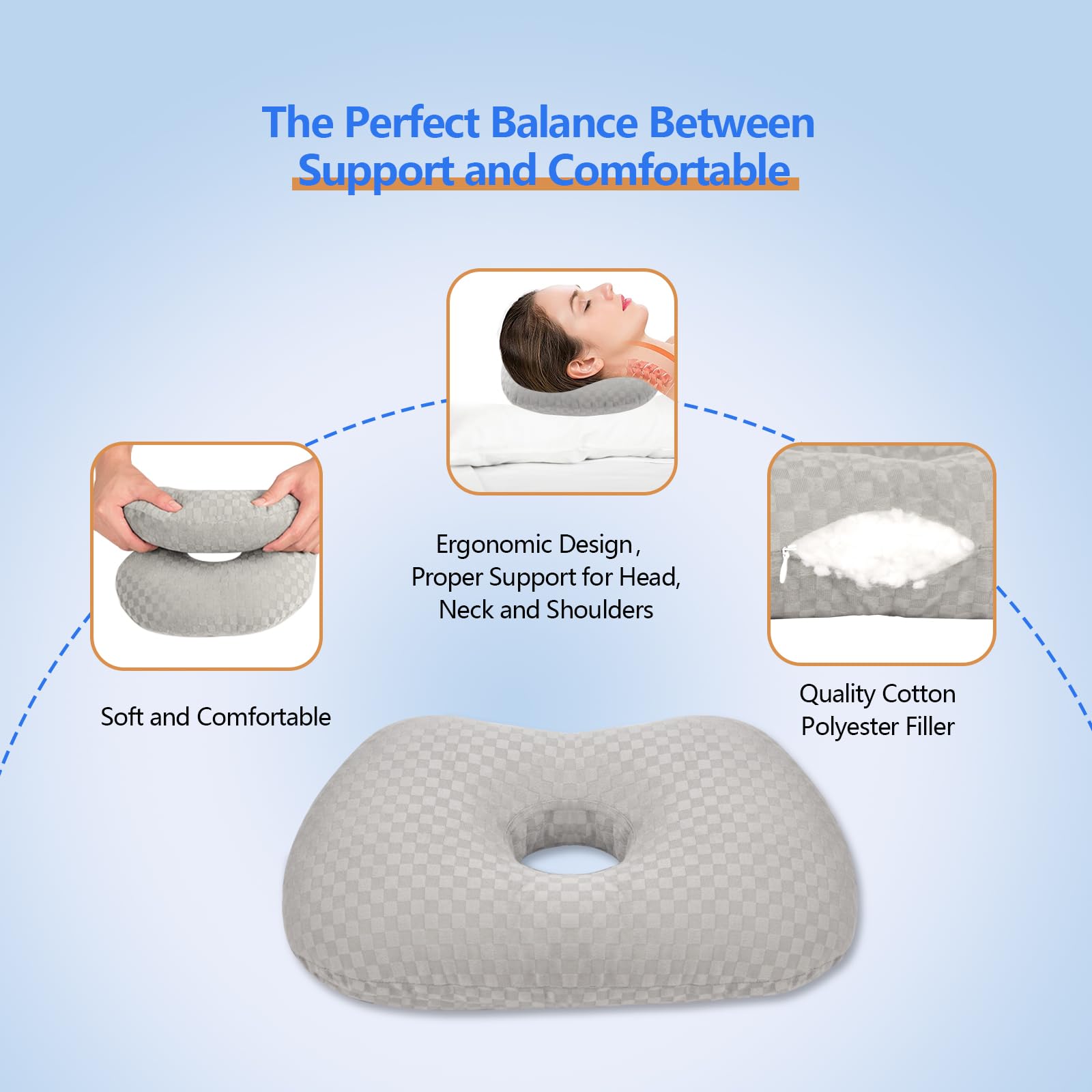 The Perfect Balance Between Support and Comfortable

Ergonomic Design, Proper Support for Head, Neck and Shoulders

Soft and Comfortable

Quality Cotton Polyester Filler